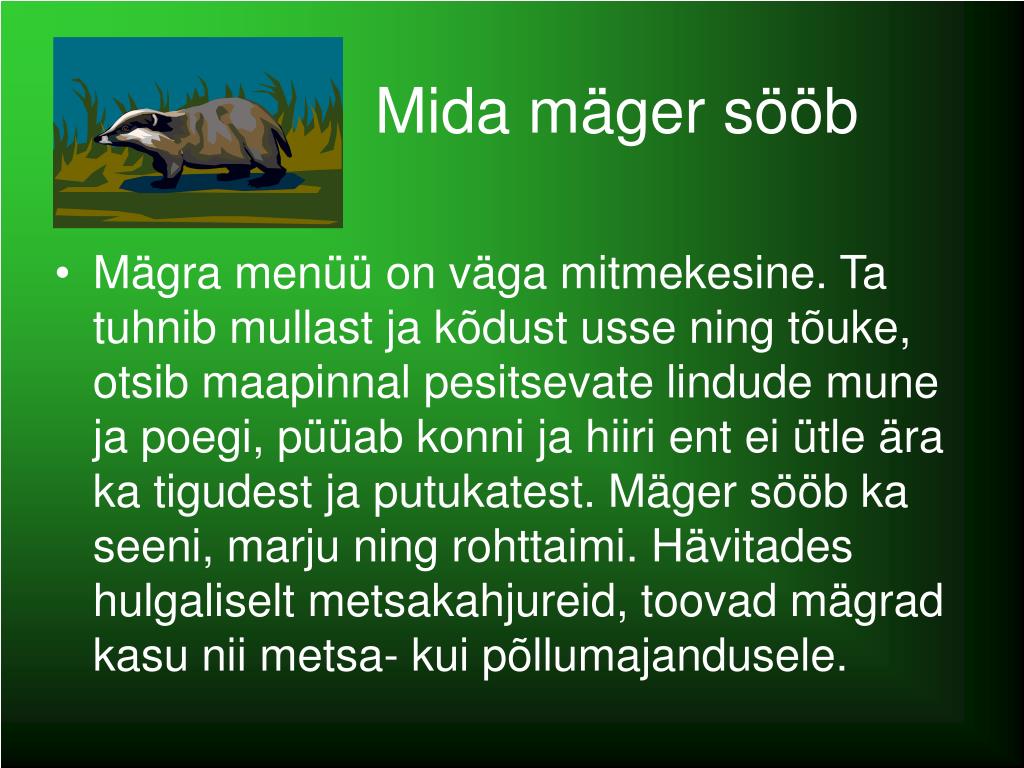 Mida mäger sööb

• Mägra menüü on väga mitmekesine. Ta tuhnib mullast ja kõdust usse ning tõuke, otsib maapinnal pesitsevate lindude mune ja poegi, püüab konni ja hiiri ent ei ütle ära ka tigudest ja putukatest. Mäger sööb ka seeni, marju ning rohttaimi. Hävitades hulgaliselt metsakahjureid, toovad mägrad kasu nii metsa- kui põllumajandusele.